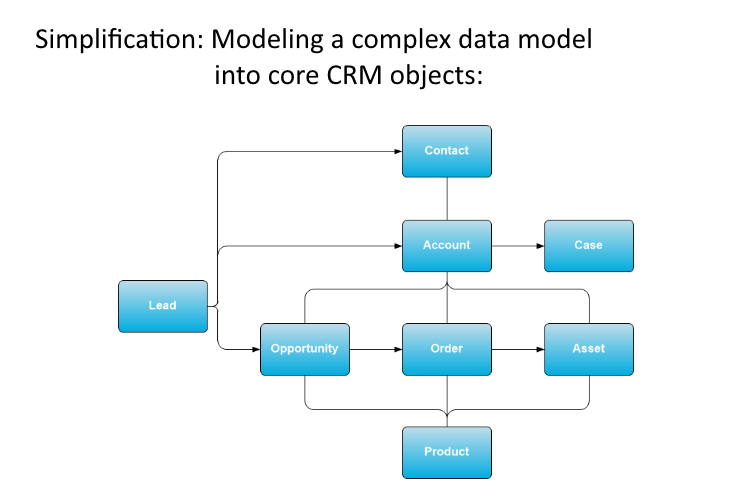 Simplification: Modeling a complex data model into core CRM objects:

Contact

Account

Case

Lead

Opportunity

Order

Asset

Product